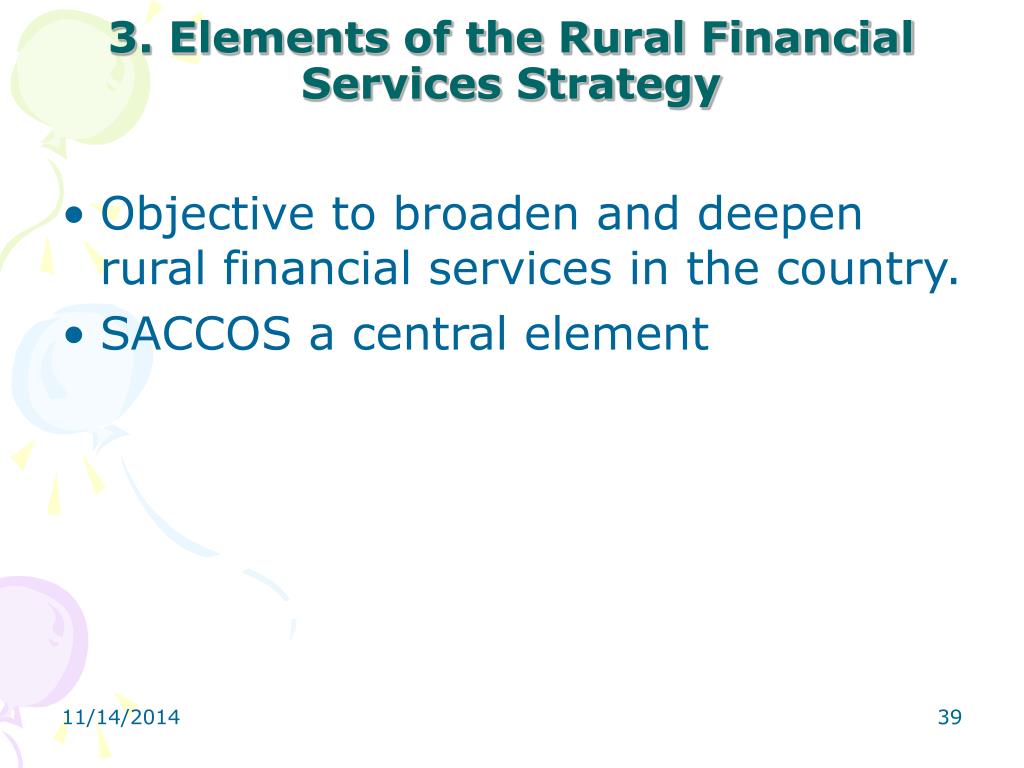 3. Elements of the Rural Financial Services Strategy

• Objective to broaden and deepen rural financial services in the country.
• SACCOS a central element

11/14/2014

39